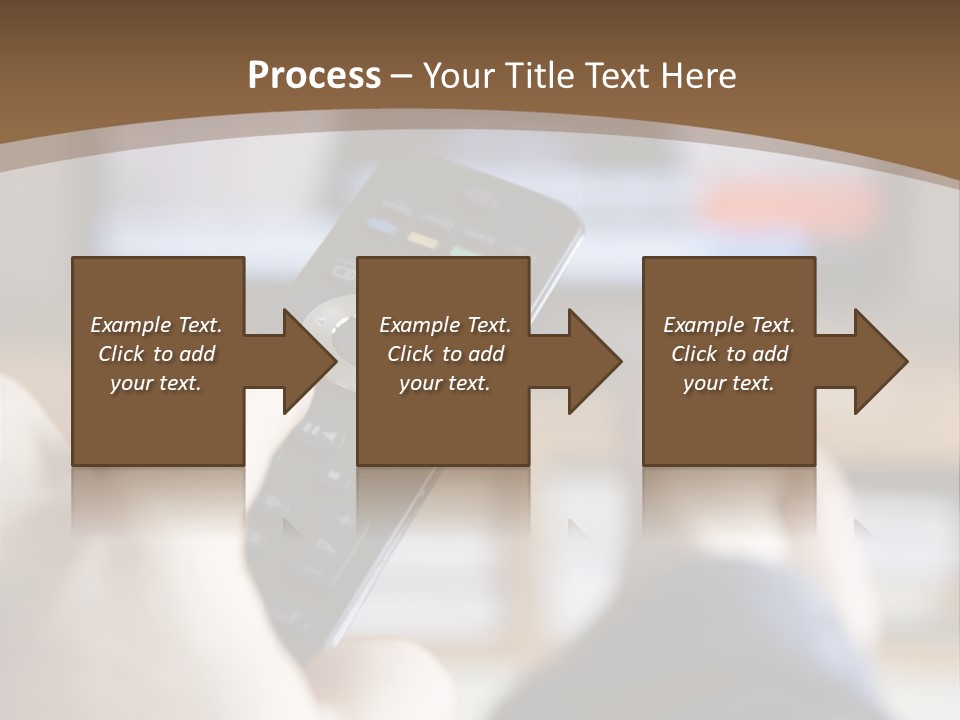 Process – Your Title Text Here

Example Text. Click to add your text.

Example Text. Click to add your text.

Example Text. Click to add your text.